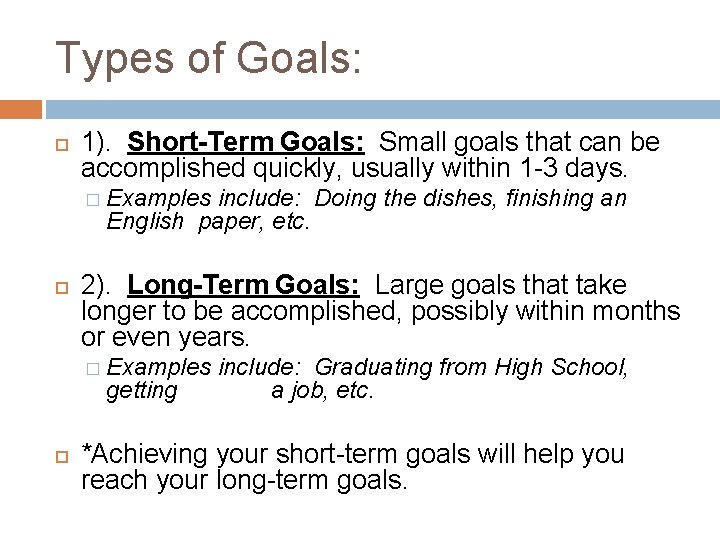 Types of Goals:

1). Short-Term Goals: Small goals that can be accomplished quickly, usually within 1-3 days.

Examples include: Doing the dishes, finishing an English paper, etc.

2). Long-Term Goals: Large goals that take longer to be accomplished, possibly within months or even years.

Examples include: Graduating from High School, getting a job, etc.

*Achieving your short-term goals will help you reach your long-term goals.